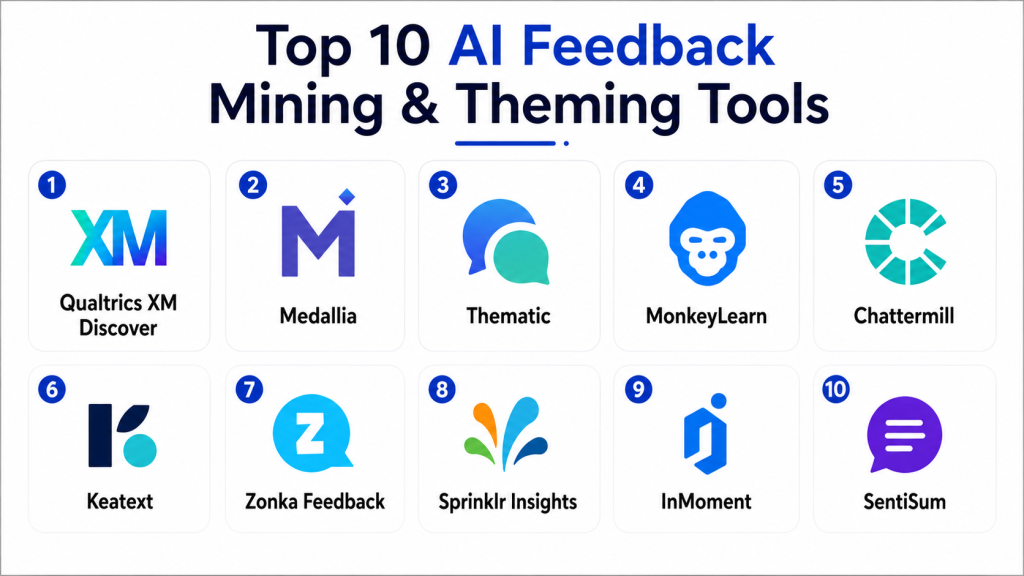 Top 10 AI Feedback Mining & Theming Tools

1
XM
Qualtrics XM Discover

2
M
Medallia

3
Thematic

4
MonkeyLearn

5
Chattermill

6
Keatext

7
Z
Zonka Feedback

8
Sprinklr Insights

9
InMoment

10
SentiSum